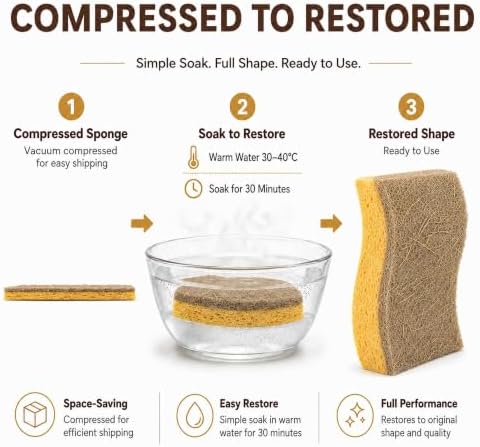 COMPRESSED TO RESTORED

Simple Soak. Full Shape. Ready to Use.

1

Compressed Sponge

Vacuum compressed for easy shipping

2

Soak to Restore

Warm Water 30–40°C

Soak for 30 Minutes

3

Restored Shape

Ready to Use

Space-Saving

Compressed for efficient shipping

Easy Restore

Simple soak in warm water for 30 minutes

Full Performance

Restores to original shape and quality